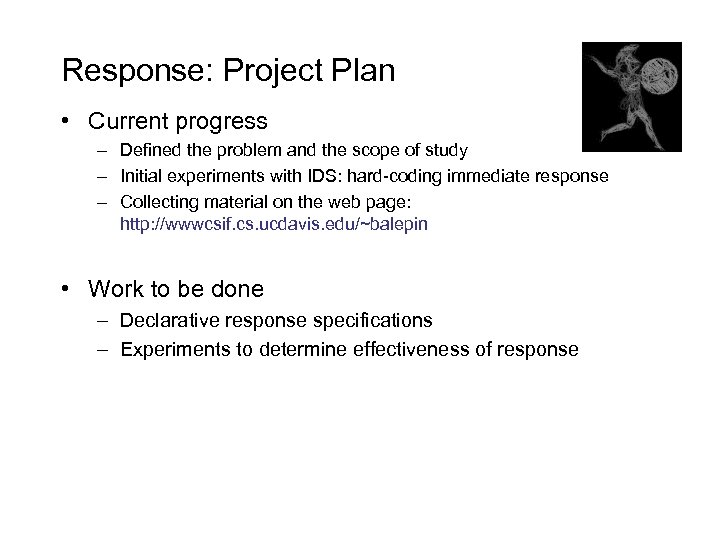 Response: Project Plan

• Current progress
– Defined the problem and the scope of study
– Initial experiments with IDS: hard-coding immediate response
– Collecting material on the web page: http://wwwcsif.cs.ucdavis.edu/~balepin

• Work to be done
– Declarative response specifications
– Experiments to determine effectiveness of response